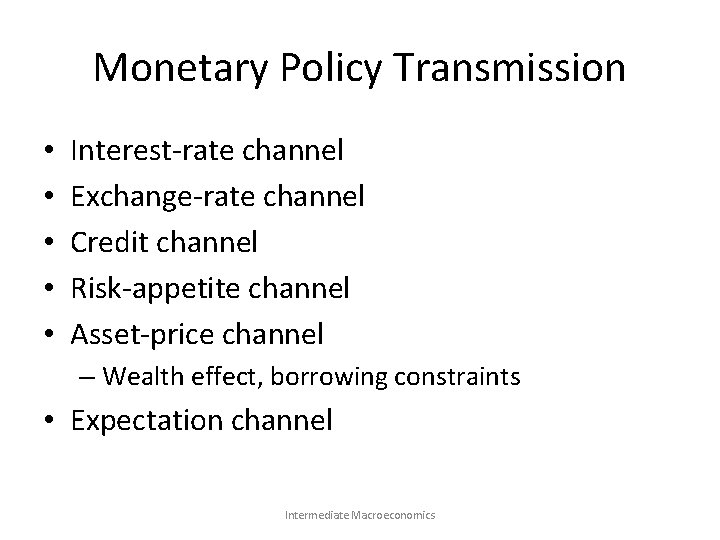 Monetary Policy Transmission

• Interest-rate channel
• Exchange-rate channel
• Credit channel
• Risk-appetite channel
• Asset-price channel
– Wealth effect, borrowing constraints
• Expectation channel

Intermediate Macroeconomics